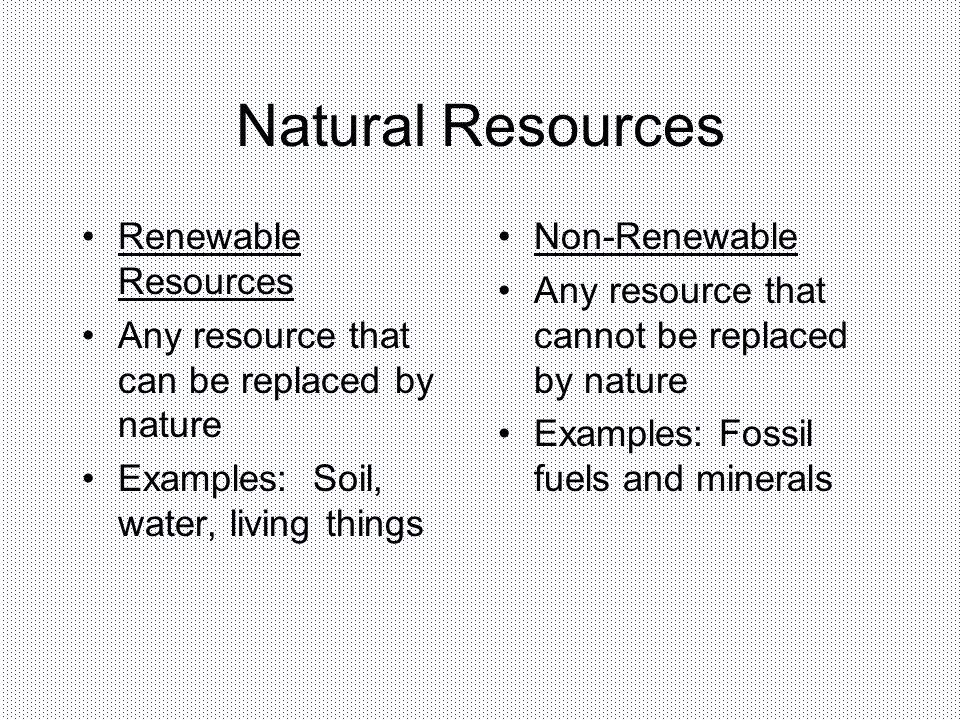 Natural Resources

• Renewable Resources
• Any resource that can be replaced by nature
• Examples: Soil, water, living things

• Non-Renewable
• Any resource that cannot be replaced by nature
• Examples: Fossil fuels and minerals